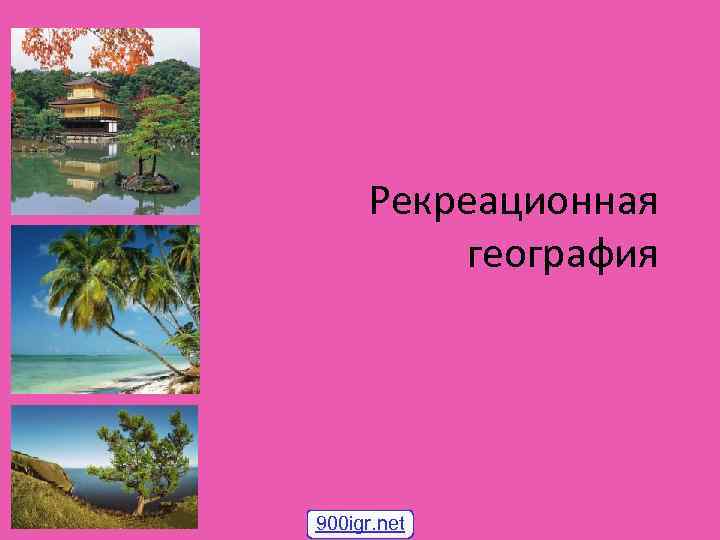 Рекреационная география

900igr.net